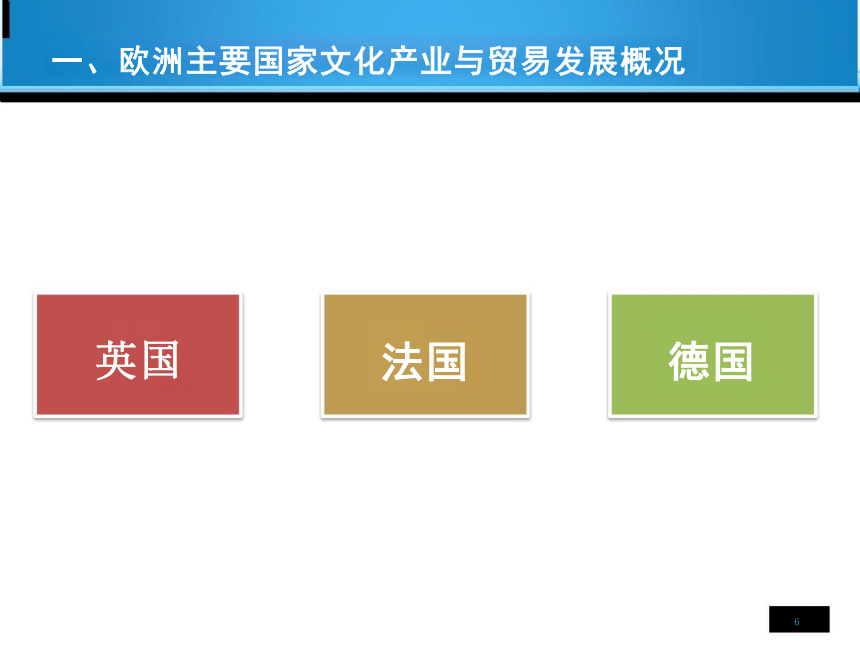 一、欧洲主要国家文化产业与贸易发展概况

英国

法国

德国

6